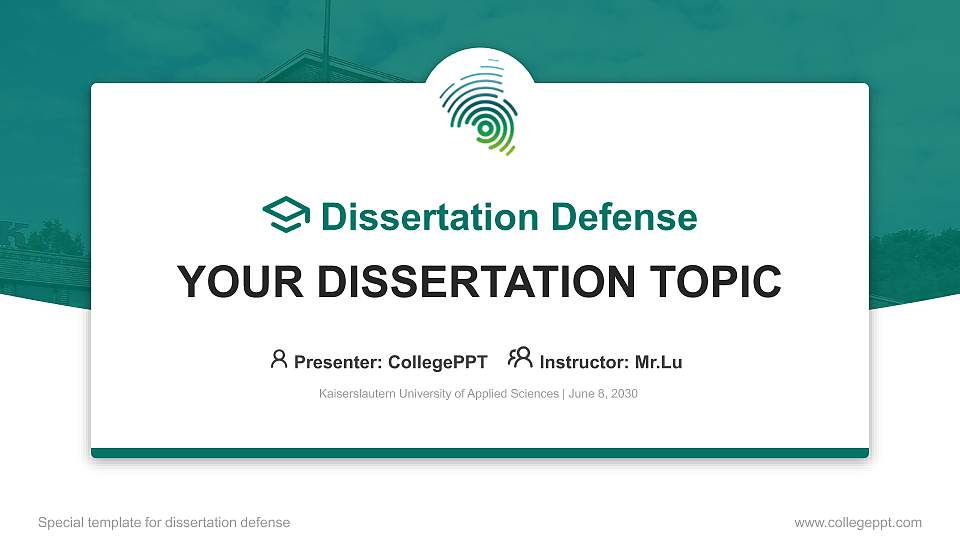 Dissertation Defense

YOUR DISSERTATION TOPIC

Presenter: CollegePPT Instructor: Mr.Lu

Kaiserslautern University of Applied Sciences | June 8, 2030

Special template for dissertation defense

www.collegeppt.com